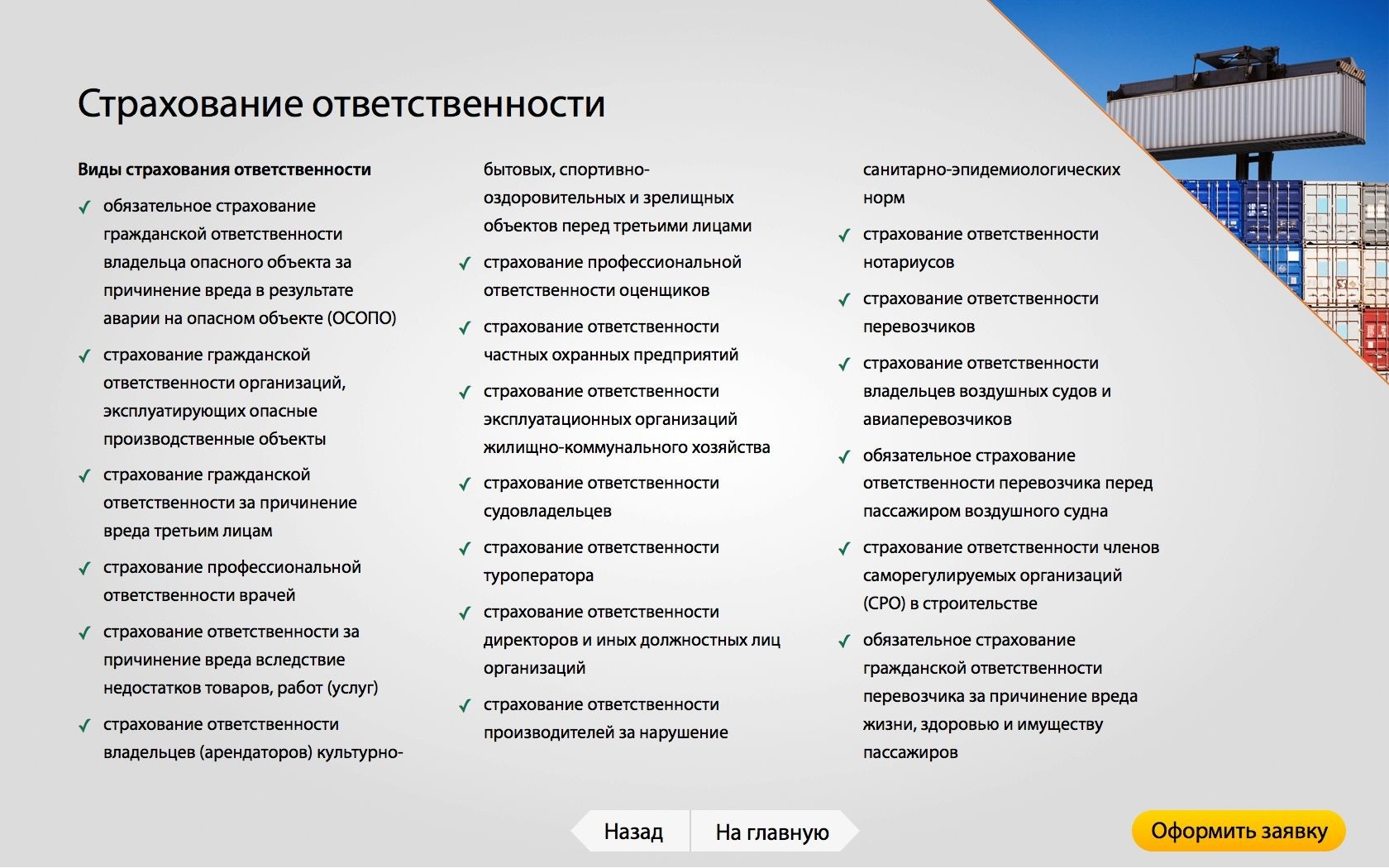 Страхование ответственности

Виды страхования ответственности

✓ обязательное страхование гражданской ответственности владельца опасного объекта за причинение вреда в результате аварии на опасном объекте (ОСОПО)

✓ страхование гражданской ответственности организаций, эксплуатирующих опасные производственные объекты

✓ страхование гражданской ответственности за причинение вреда третьим лицам

✓ страхование профессиональной ответственности врачей

✓ страхование ответственности за причинение вреда вследствие недостатков товаров, работ (услуг)

✓ страхование ответственности владельцев (арендаторов) культурно-бытовых, спортивно-оздоровительных и зрелищных объектов перед третьими лицами

✓ страхование профессиональной ответственности оценщиков

✓ страхование ответственности частных охранных предприятий

✓ страхование ответственности эксплуатационных организаций жилищно-коммунального хозяйства

✓ страхование ответственности судовладельцев

✓ страхование ответственности туроператора

✓ страхование ответственности директоров и иных должностных лиц организаций

✓ страхование ответственности производителей за нарушение санитарно-эпидемиологических норм

✓ страхование ответственности нотариусов

✓ страхование ответственности перевозчиков

✓ страхование ответственности владельцев воздушных судов и авиаперевозчиков

✓ обязательное страхование ответственности перевозчика перед пассажиром воздушного судна

✓ страхование ответственности членов саморегулируемых организаций (СРО) в строительстве

✓ обязательное страхование гражданской ответственности перевозчика за причинение вреда жизни, здоровью и имуществу пассажиров

Назад
На главную
Оформить заявку